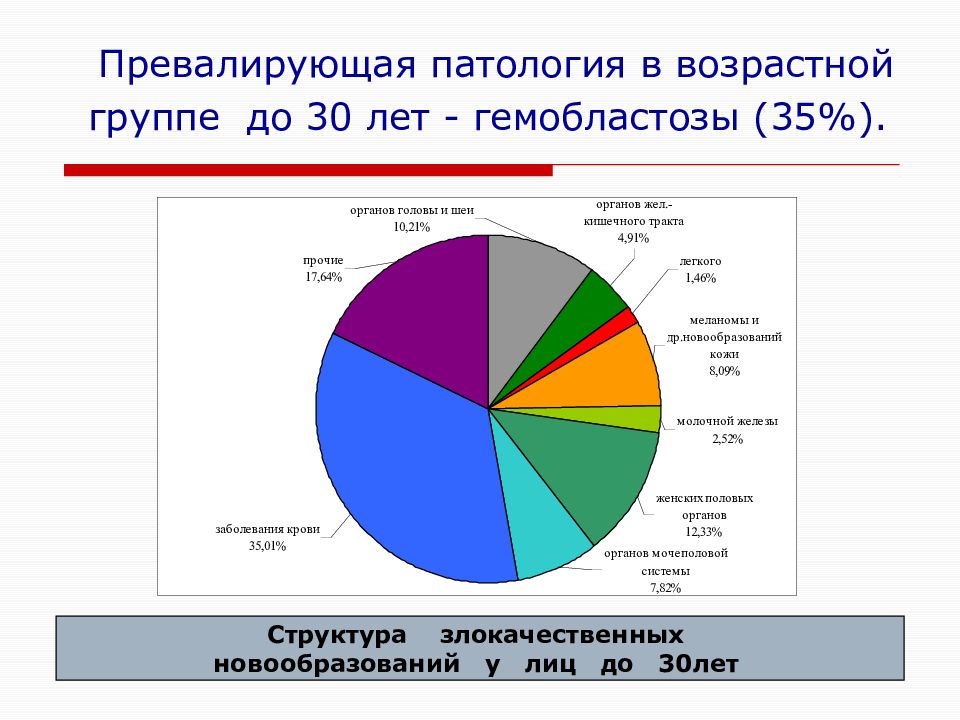 Превалирующая патология в возрастной группе до 30 лет - гемобластозы (35%).

органов головы и шеи
10,21%

органов жел.-кишечного тракта
4,91%

легкого
1,46%

меланомы и др.новообразований кожи
8,09%

молочной железы
2,52%

женских половых органов
12,33%

органов мочеполовой системы
7,82%

заболевания крови
35,01%

прочие
17,64%

Структура злокачественных новообразований у лиц до 30лет